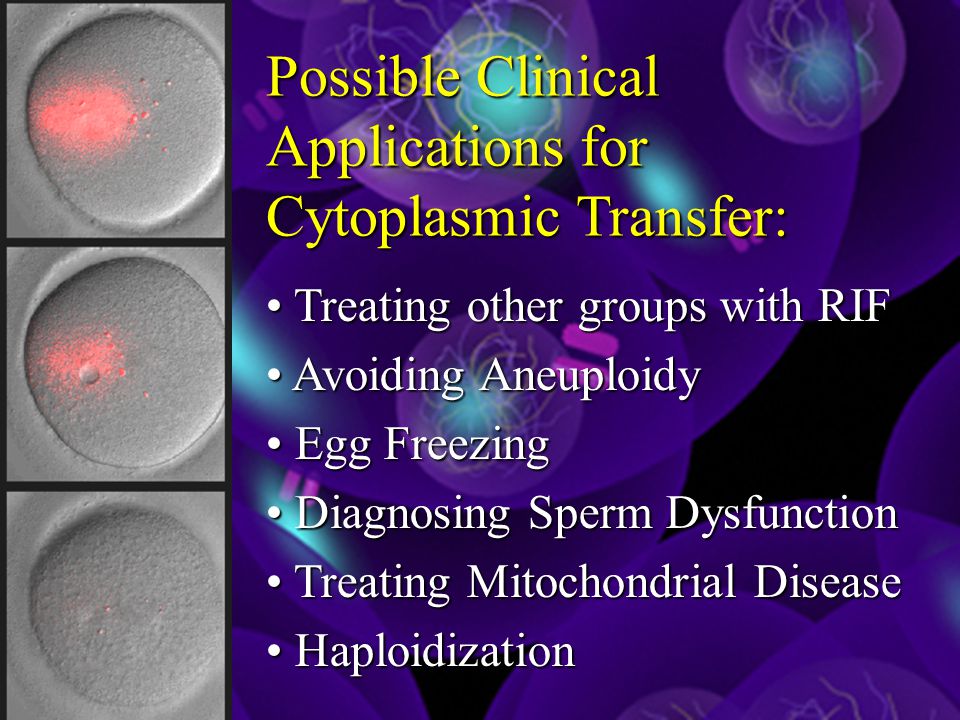 Possible Clinical Applications for Cytoplasmic Transfer:

• Treating other groups with RIF
• Avoiding Aneuploidy
• Egg Freezing
• Diagnosing Sperm Dysfunction
• Treating Mitochondrial Disease
• Haploidization